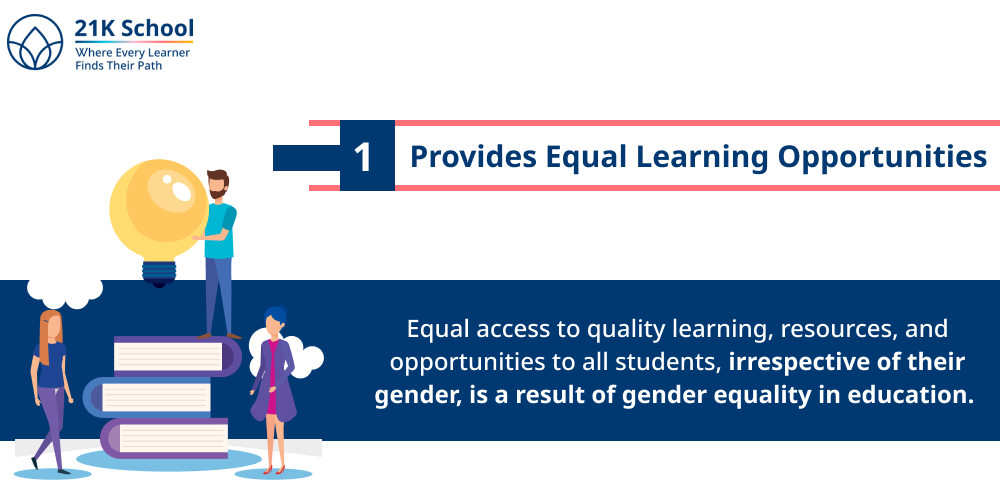 21K School
Where Every Learner
Finds Their Path

1 Provides Equal Learning Opportunities

Equal access to quality learning, resources, and opportunities to all students, irrespective of their gender, is a result of gender equality in education.